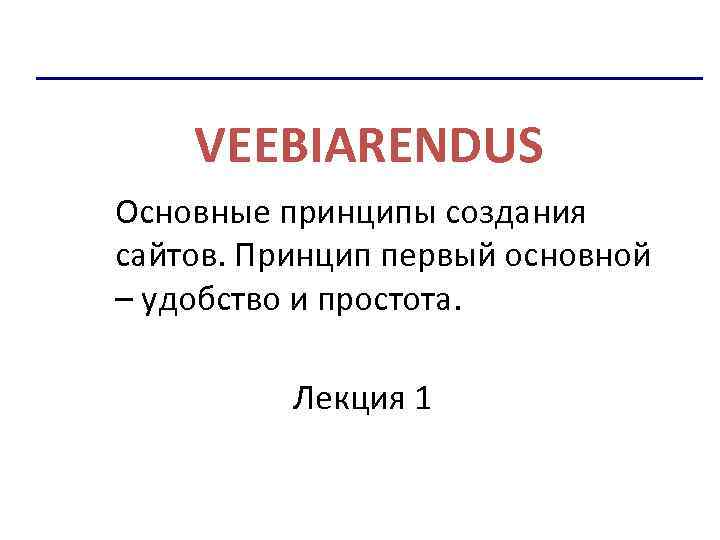 VEEBIARENDUS

Основные принципы создания сайтов. Принцип первый основной – удобство и простота.

Лекция 1